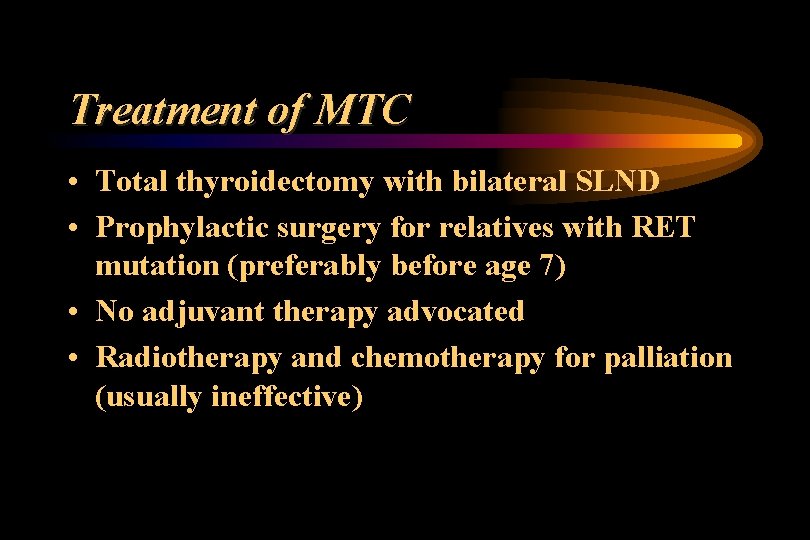 Treatment of MTC

• Total thyroidectomy with bilateral SLND
• Prophylactic surgery for relatives with RET mutation (preferably before age 7)
• No adjuvant therapy advocated
• Radiotherapy and chemotherapy for palliation (usually ineffective)